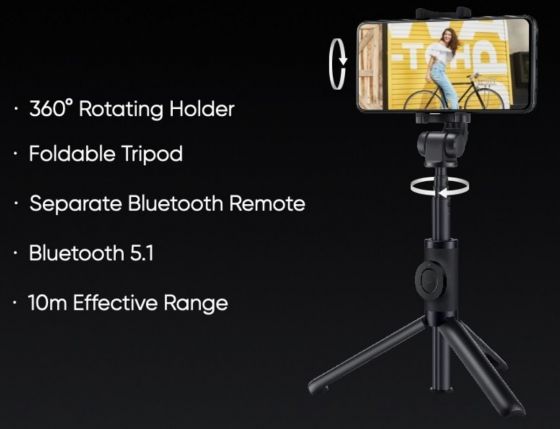 · 360° Rotating Holder

· Foldable Tripod

· Separate Bluetooth Remote

· Bluetooth 5.1

· 10m Effective Range